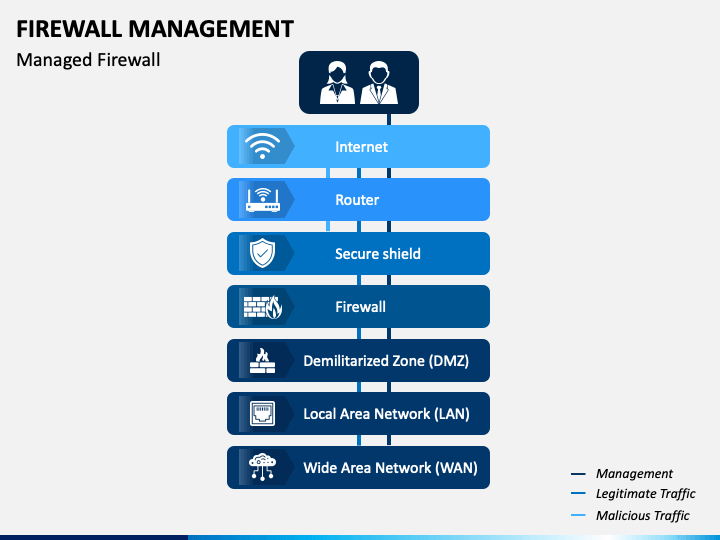 FIREWALL MANAGEMENT

Managed Firewall

Internet

Router

Secure shield

Firewall

Demilitarized Zone (DMZ)

Local Area Network (LAN)

Wide Area Network (WAN)

Management
Legitimate Traffic
Malicious Traffic